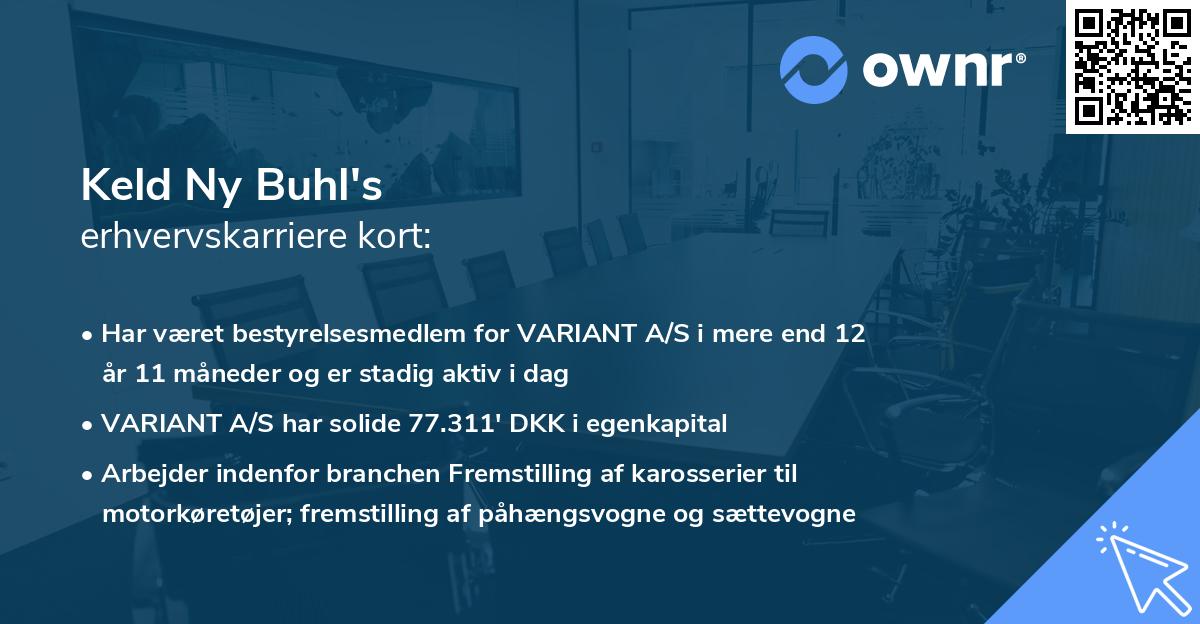 ownr®

Keld Ny Buhl's
erhvervskarriere kort:

• Har været bestyrelsesmedlem for VARIANT A/S i mere end 12 år 11 måneder og er stadig aktiv i dag

• VARIANT A/S har solide 77.311' DKK i egenkapital

• Arbejder indenfor branchen Fremstilling af karosserier til motorkøretøjer; fremstilling af påhængsvogne og sættevogne